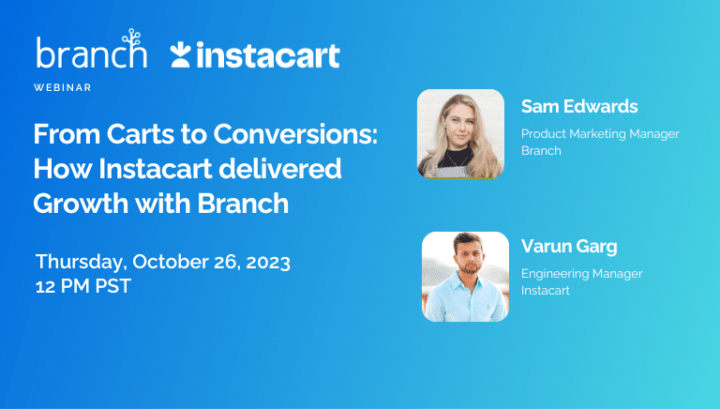 branch instacart

WEBINAR

From Carts to Conversions: How Instacart delivered Growth with Branch

Thursday, October 26, 2023
12 PM PST

Sam Edwards
Product Marketing Manager
Branch

Varun Garg
Engineering Manager
Instacart